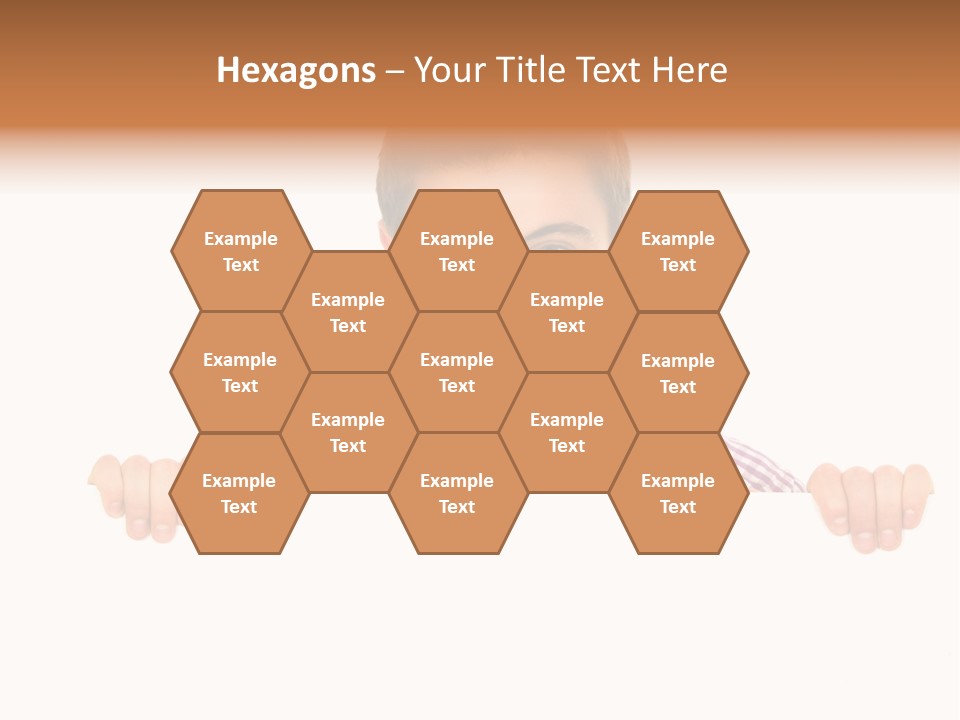 Hexagons – Your Title Text Here

Example Text

Example Text

Example Text

Example Text

Example Text

Example Text

Example Text

Example Text

Example Text

Example Text

Example Text

Example Text

Example Text